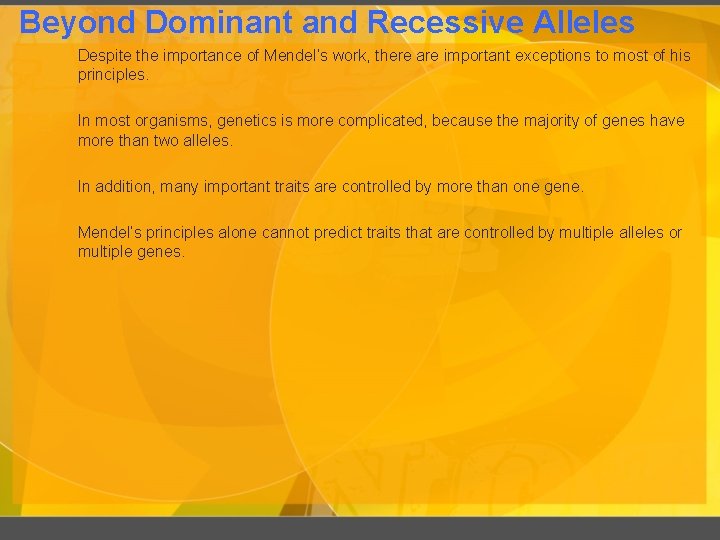 Beyond Dominant and Recessive Alleles

Despite the importance of Mendel's work, there are important exceptions to most of his principles.

In most organisms, genetics is more complicated, because the majority of genes have more than two alleles.

In addition, many important traits are controlled by more than one gene.

Mendel's principles alone cannot predict traits that are controlled by multiple alleles or multiple genes.